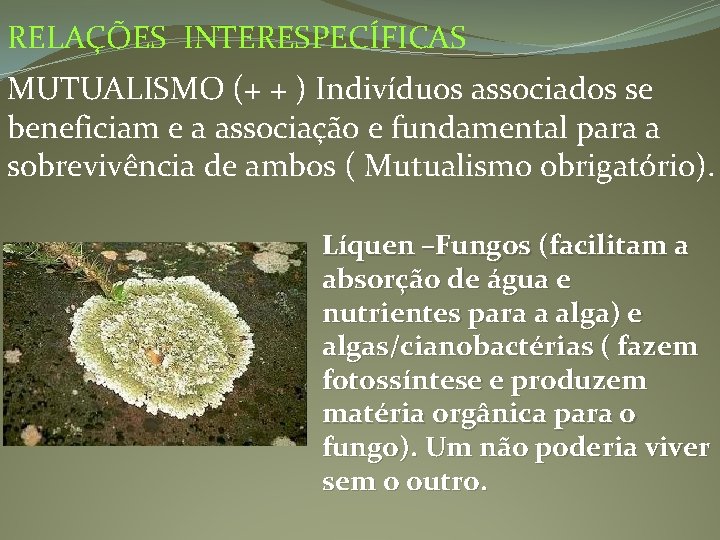 RELAÇÕES INTERESPECÍFICAS

MUTUALISMO (+ + ) Indivíduos associados se beneficiam e a associação e fundamental para a sobrevivência de ambos ( Mutualismo obrigatório).

Líquen –Fungos (facilitam a absorção de água e nutrientes para a alga) e algas/cianobactérias ( fazem fotossíntese e produzem matéria orgânica para o fungo). Um não poderia viver sem o outro.